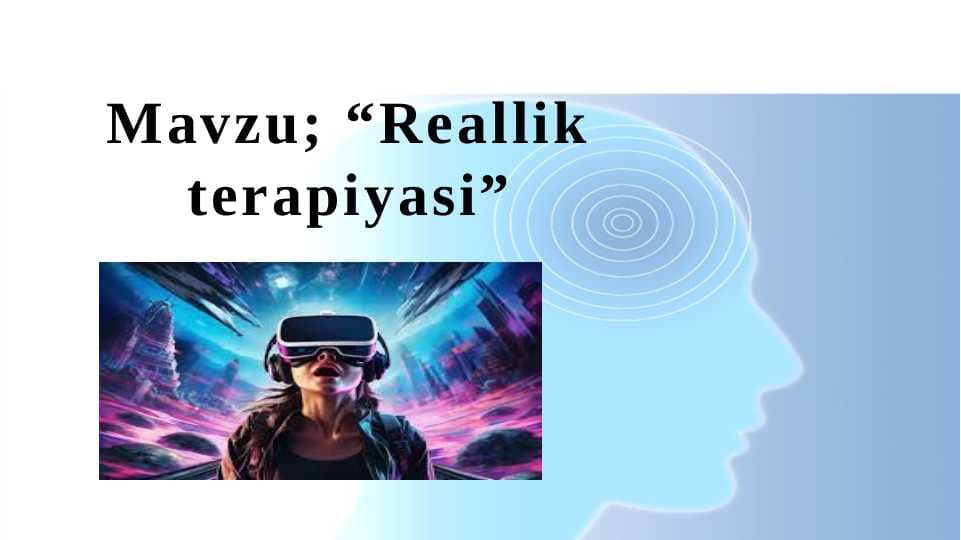 Mavzu; “Reallik terapiyasi”